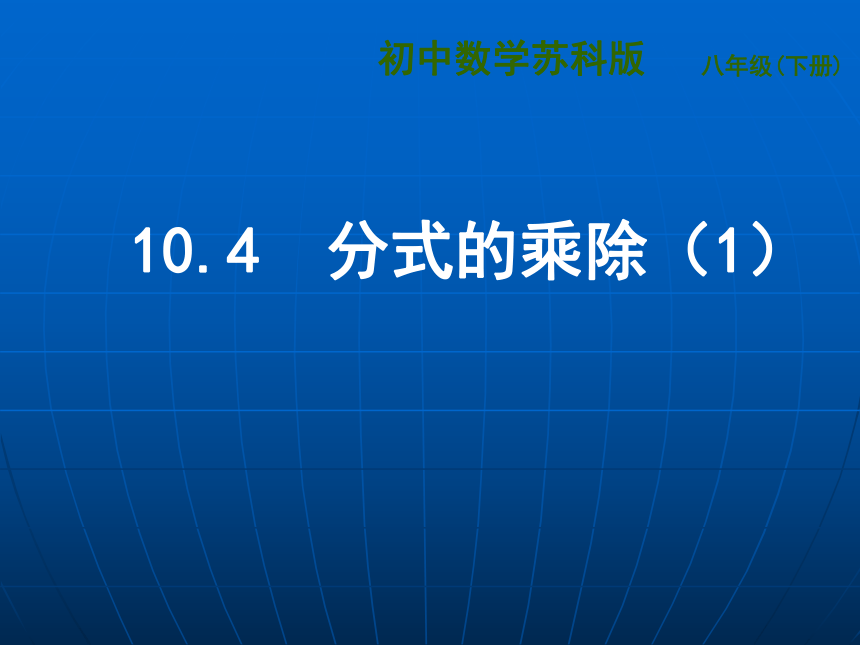 初中数学苏科版 八年级(下册)

10.4 分式的乘除（1）